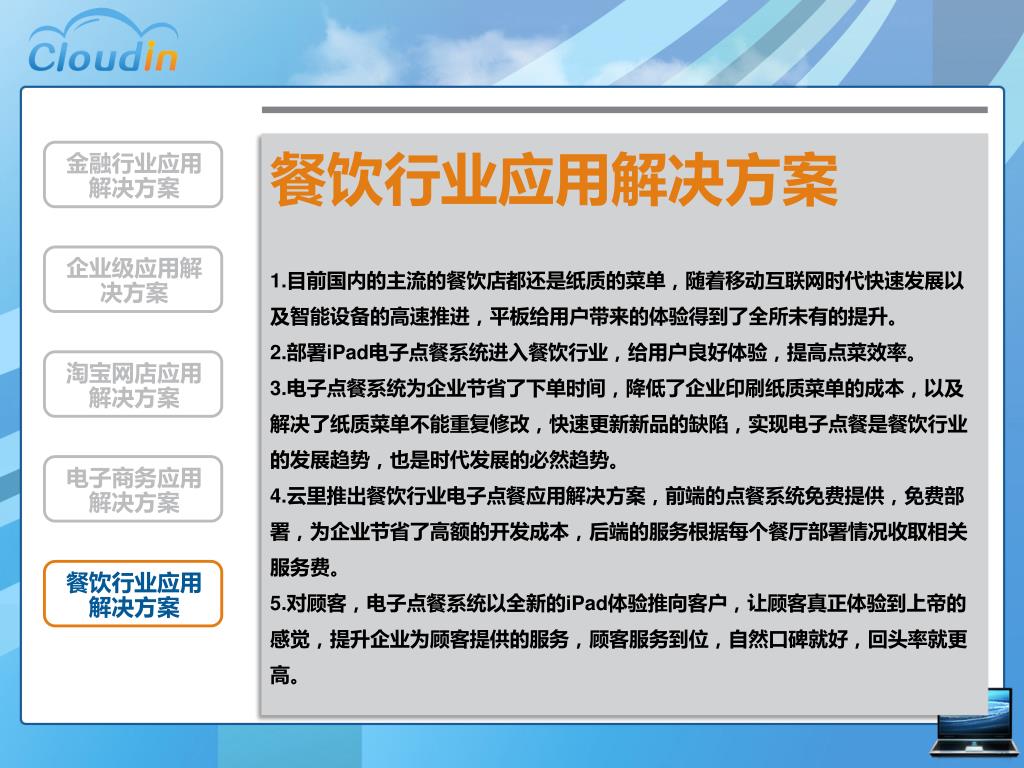 Cloudin

金融行业应用解决方案

企业级应用解决方案

淘宝网店应用解决方案

电子商务应用解决方案

餐饮行业应用解决方案

餐饮行业应用解决方案

1.目前国内的主流的餐饮店都还是纸质的菜单，随着移动互联网时代快速发展以及智能设备的高速推进，平板给用户带来的体验得到了全所未有的提升。
2.部署iPad电子点餐系统进入餐饮行业，给用户良好体验，提高点菜效率。
3.电子点餐系统为企业节省了下单时间，降低了企业印刷纸质菜单的成本，以及解决了纸质菜单不能重复修改，快速更新新品的缺陷，实现电子点餐是餐饮行业的发展趋势，也是时代发展的必然趋势。
4.云里推出餐饮行业电子点餐应用解决方案，前端的点餐系统免费提供，免费部署，为企业节省了高额的开发成本，后端的服务根据每个餐厅部署情况收取相关服务费。
5.对顾客，电子点餐系统以全新的iPad体验推向客户，让顾客真正体验到上帝的感觉，提升企业为顾客提供的服务，顾客服务到位，自然口碑就好，回头率就更高。